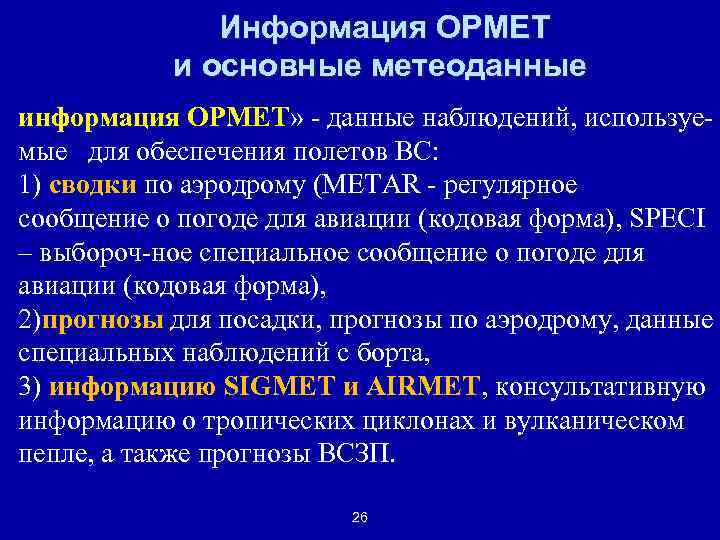 Информация OPMET
и основные метеоданные

информация OPMET» - данные наблюдений, используемые для обеспечения полетов ВС:
1) сводки по аэродрому (METAR - регулярное сообщение о погоде для авиации (кодовая форма), SPECI – выбороч-ное специальное сообщение о погоде для авиации (кодовая форма),
2)прогнозы для посадки, прогнозы по аэродрому, данные специальных наблюдений с борта,
3) информацию SIGMET и AIRMET, консультативную информацию о тропических циклонах и вулканическом пепле, а также прогнозы ВСЗП.

26